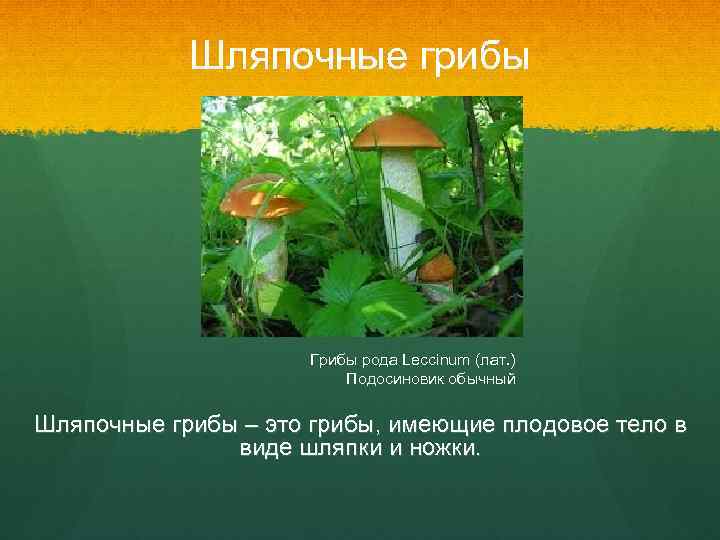 Шляпочные грибы

Грибы рода Leccinum (лат.)
Подосиновик обычный

Шляпочные грибы – это грибы, имеющие плодовое тело в виде шляпки и ножки.